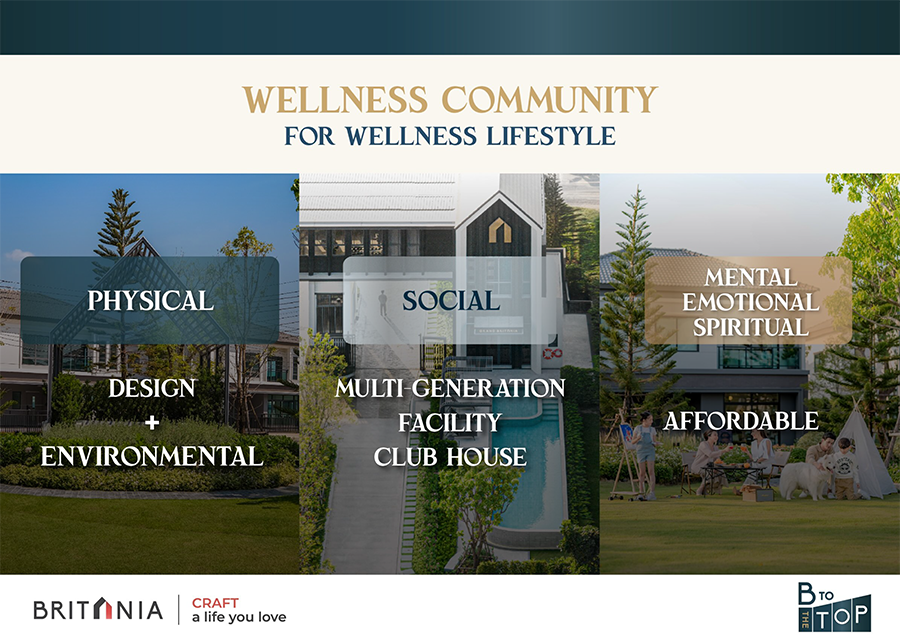 WELLNESS COMMUNITY
FOR WELLNESS LIFESTYLE

PHYSICAL

DESIGN
+
ENVIRONMENTAL

SOCIAL

MULTI-GENERATION
FACILITY
CLUB HOUSE

MENTAL
EMOTIONAL
SPIRITUAL

AFFORDABLE

BRITANIA | CRAFT a life you love

B TO THE TOP